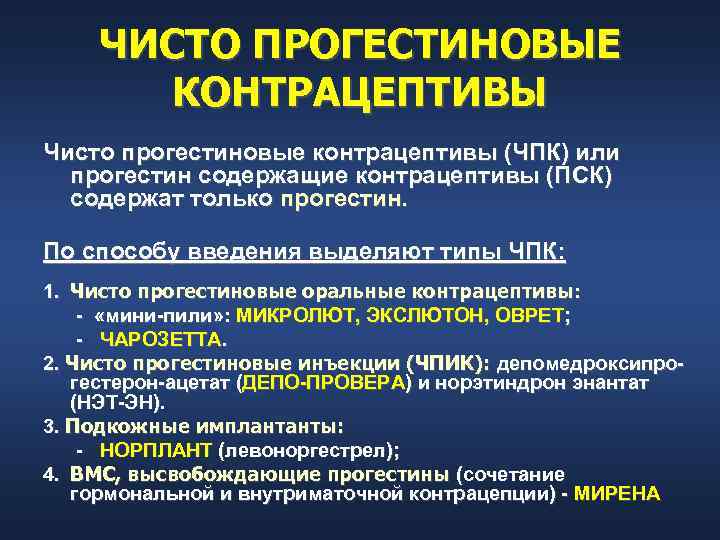 ЧИСТО ПРОГЕСТИНОВЫЕ КОНТРАЦЕПТИВЫ

Чисто прогестиновые контрацептивы (ЧПК) или прогестин содержащие контрацептивы (ПСК) содержат только прогестин.

По способу введения выделяют типы ЧПК:

1. Чисто прогестиновые оральные контрацептивы:
- «мини-пили»: МИКРОЛЮТ, ЭКСЛЮТОН, ОВРЕТ;
- ЧАРОЗЕТТА.

2. Чисто прогестиновые инъекции (ЧПИК): депомедроксипрогестерон-ацетат (ДЕПО-ПРОВЕРА) и норэтиндрон энантат (НЭТ-ЭН).

3. Подкожные имплантанты:
- НОРПЛАНТ (левоноргестрел);

4. ВМС, высвобождающие прогестины (сочетание гормональной и внутриматочной контрацепции) - МИРЕНА